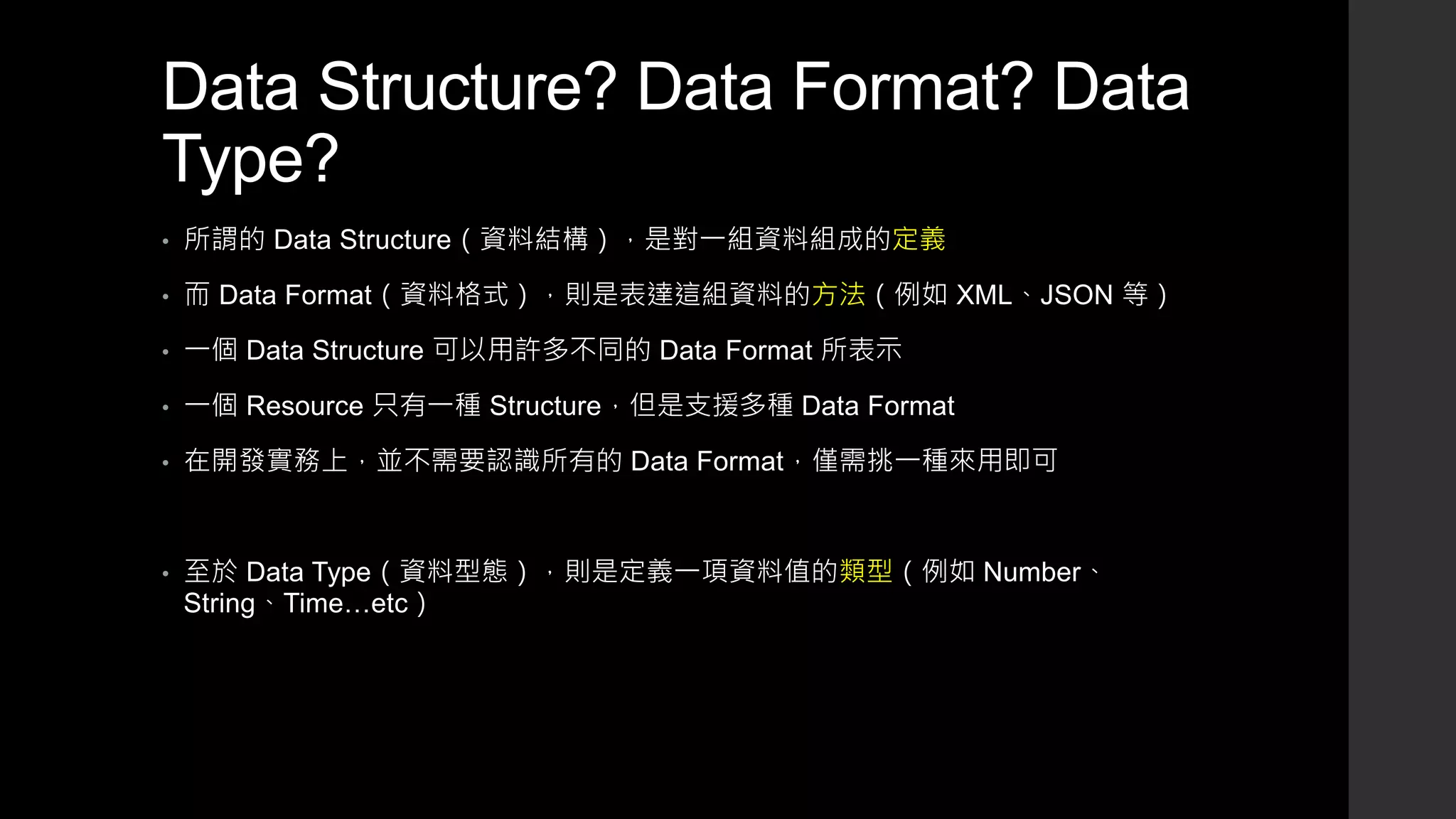 Data Structure? Data Format? Data Type?

• 所謂的 Data Structure（資料結構），是對一組資料組成的定義

• 而 Data Format（資料格式），則是表達這組資料的方法（例如 XML、JSON 等）

• 一個 Data Structure 可以用許多不同的 Data Format 所表示

• 一個 Resource 只有一種 Structure，但是支援多種 Data Format

• 在開發實務上，並不需要認識所有的 Data Format，僅需挑一種來用即可

• 至於 Data Type（資料型態），則是定義一項資料值的類型（例如 Number、String、Time…etc）